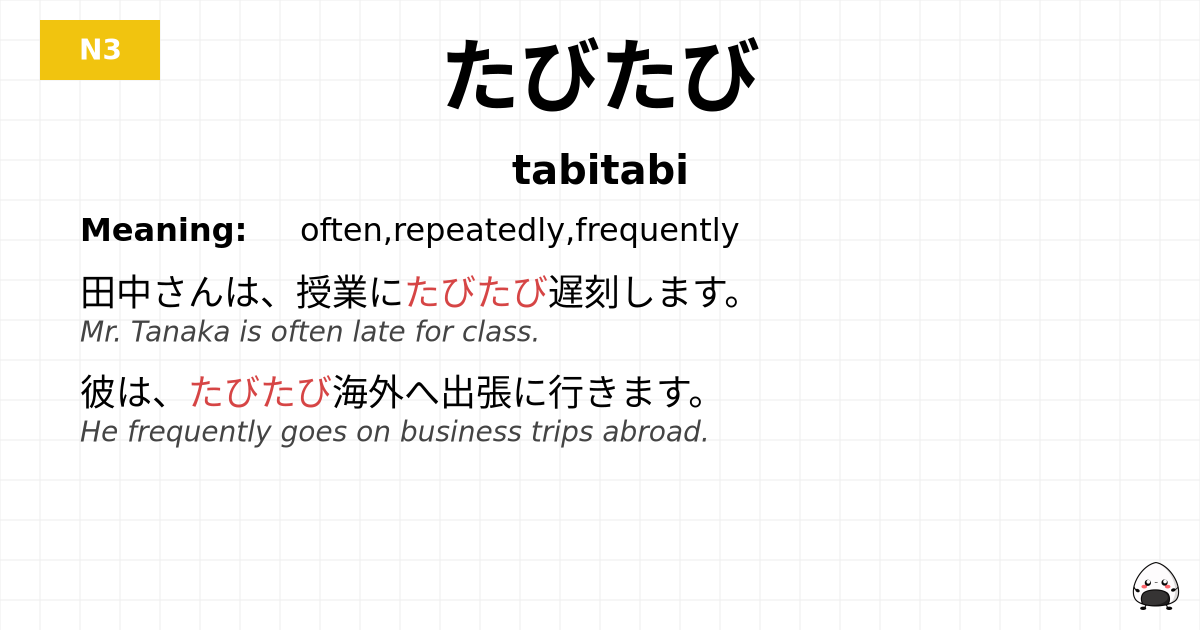 N3

たびたび

tabitabi

Meaning: often,repeatedly,frequently

田中さんは、授業にたびたび遅刻します。
Mr. Tanaka is often late for class.

彼は、たびたび海外へ出張に行きます。
He frequently goes on business trips abroad.